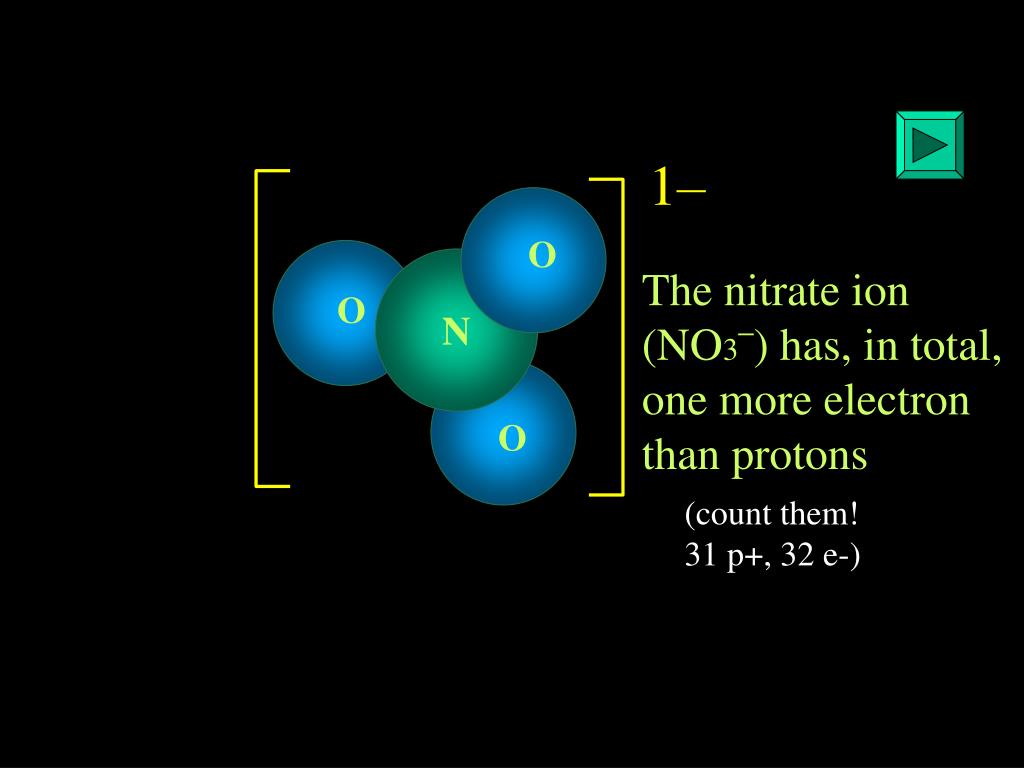 O

O

N

O

1–

The nitrate ion ($NO_3^-$) has, in total, one more electron than protons

(count them!
31 p+, 32 e-)